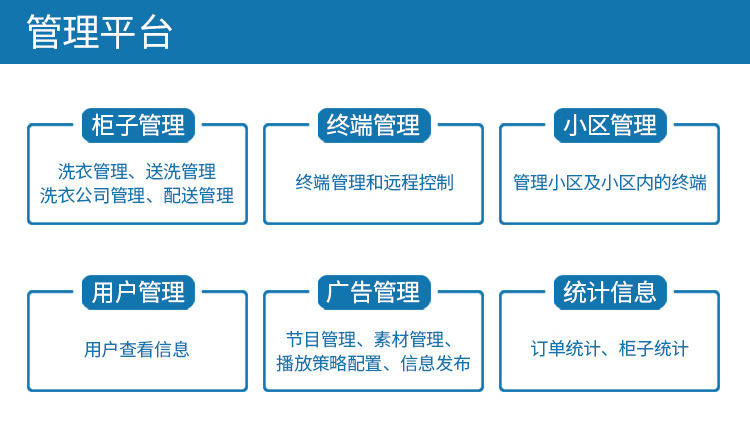 管理平台

柜子管理

洗衣管理、送洗管理
洗衣公司管理、配送管理

终端管理

终端管理和远程控制

小区管理

管理小区及小区内的终端

用户管理

用户查看信息

广告管理

节目管理、素材管理、
播放策略配置、信息发布

统计信息

订单统计、柜子统计